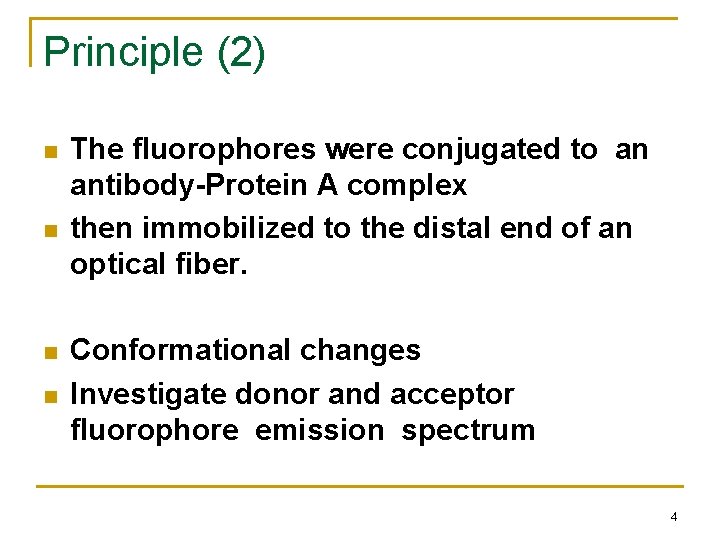 Principle (2)

The fluorophores were conjugated to an antibody-Protein A complex

then immobilized to the distal end of an optical fiber.

Conformational changes

Investigate donor and acceptor fluorophore emission spectrum

4